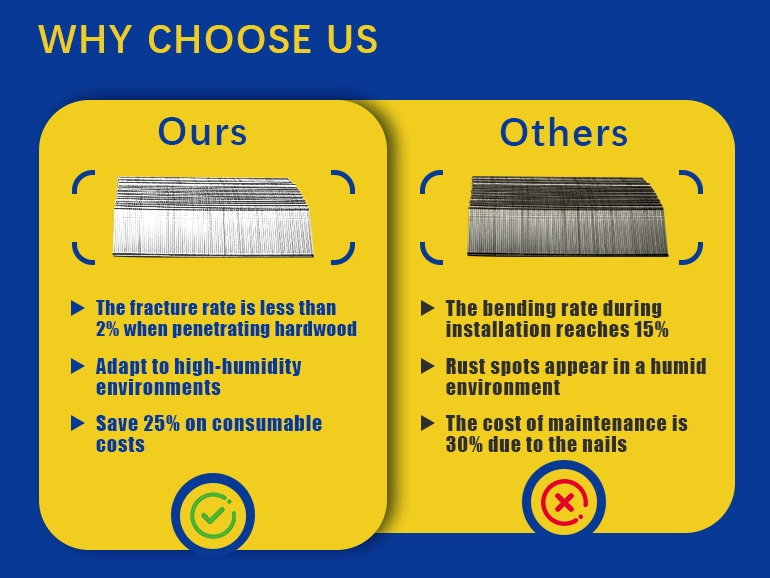 WHY CHOOSE US

Ours

▶ The fracture rate is less than 2% when penetrating hardwood

▶ Adapt to high-humidity environments

▶ Save 25% on consumable costs

Others

▶ The bending rate during installation reaches 15%

▶ Rust spots appear in a humid environment

▶ The cost of maintenance is 30% due to the nails